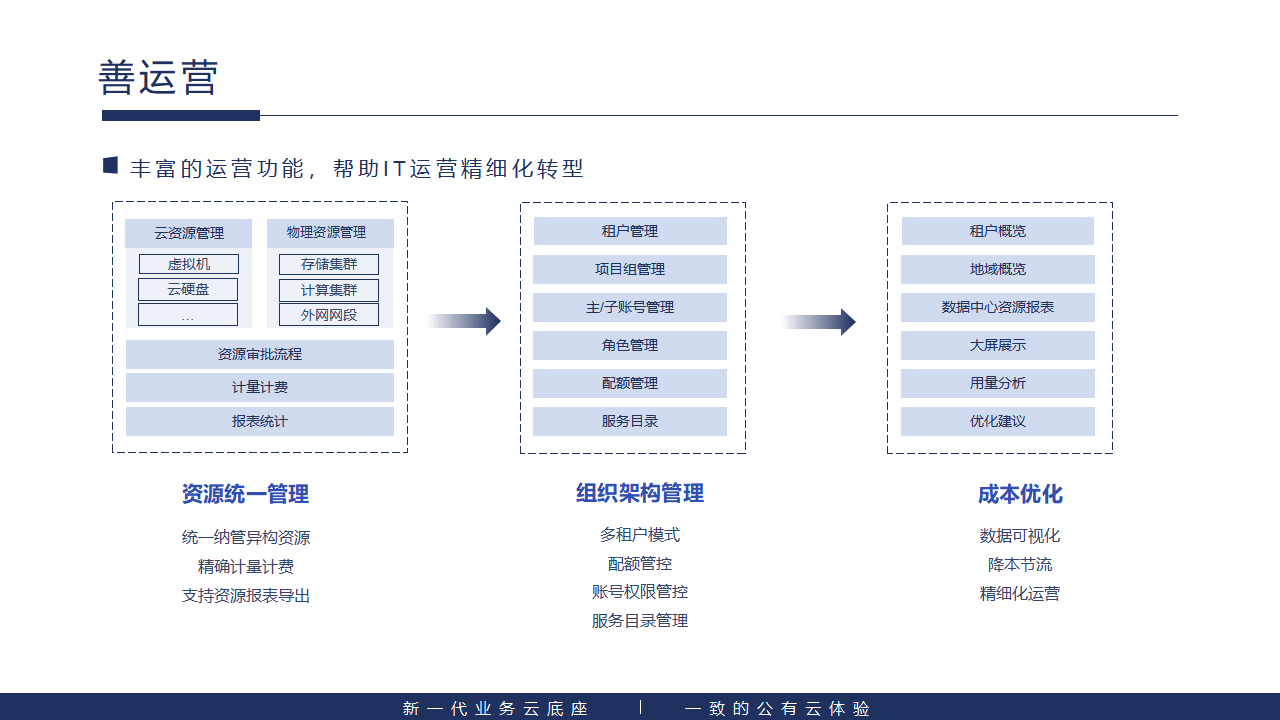 善运营

丰富的运营功能，帮助IT运营精细化转型

云资源管理
虚拟机
云硬盘
...

物理资源管理
存储集群
计算集群
外网网段

资源审批流程
计量计费
报表统计

资源统一管理

统一纳管异构资源
精确计量计费
支持资源报表导出

租户管理
项目组管理
主/子账号管理
角色管理
配额管理
服务目录

组织架构管理

多租户模式
配额管控
账号权限管控
服务目录管理

租户概览
地域概览
数据中心资源报表
大屏展示
用量分析
优化建议

成本优化

数据可视化
降本节流
精细化运营

新一代业务云底座 | 一致的公有云体验